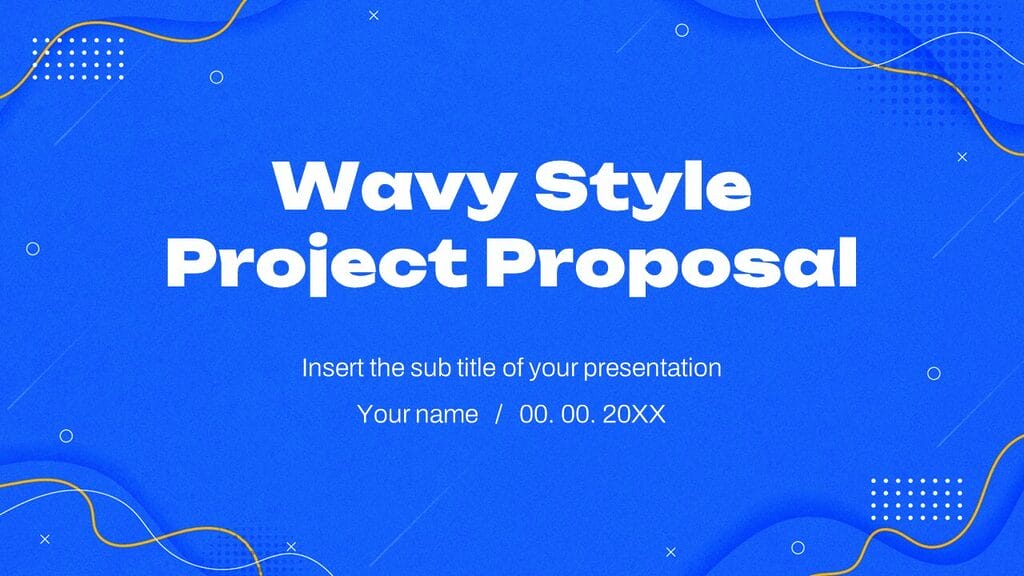 Wavy Style Project Proposal

Insert the sub title of your presentation

Your name / 00. 00. 20XX